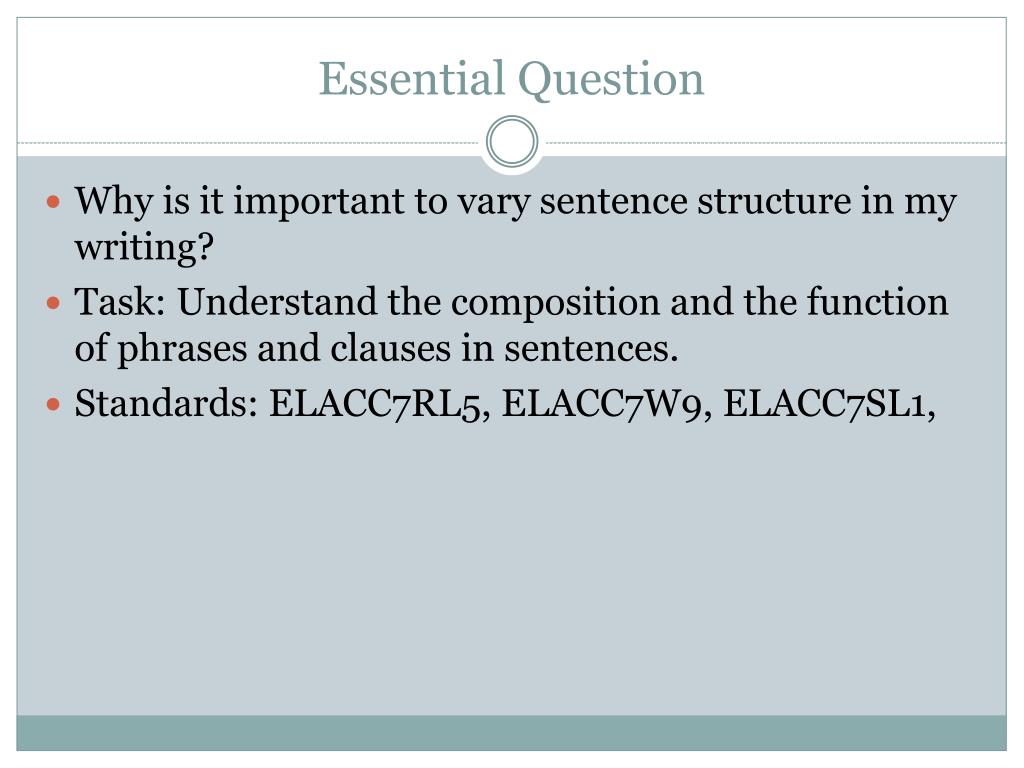 Essential Question

- Why is it important to vary sentence structure in my writing?
- Task: Understand the composition and the function of phrases and clauses in sentences.
- Standards: ELACC7RL5, ELACC7W9, ELACC7SL1,